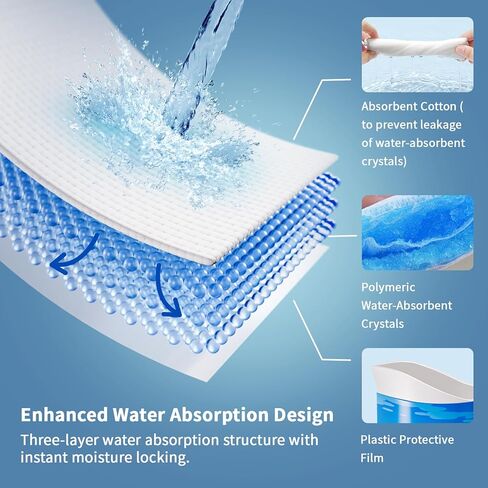 Absorbent Cotton ( to prevent leakage of water-absorbent crystals)

Polymeric Water-Absorbent Crystals

Plastic Protective Film

Enhanced Water Absorption Design

Three-layer water absorption structure with instant moisture locking.